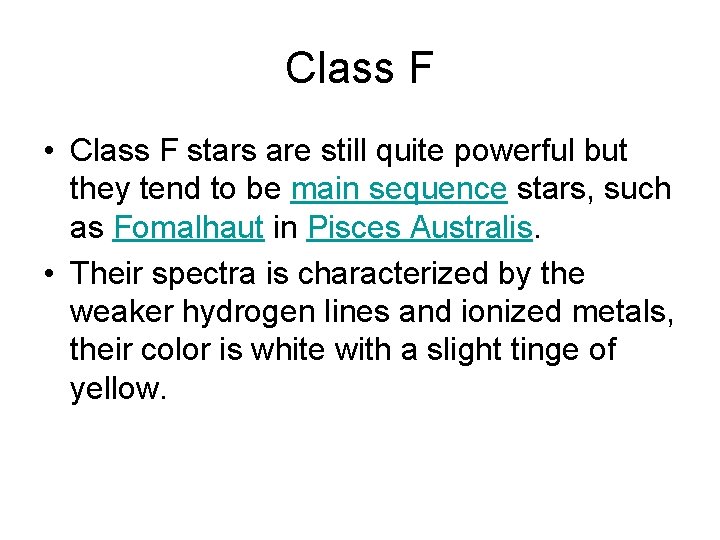 Class F

• Class F stars are still quite powerful but they tend to be main sequence stars, such as Fomalhaut in Pisces Australis.

• Their spectra is characterized by the weaker hydrogen lines and ionized metals, their color is white with a slight tinge of yellow.